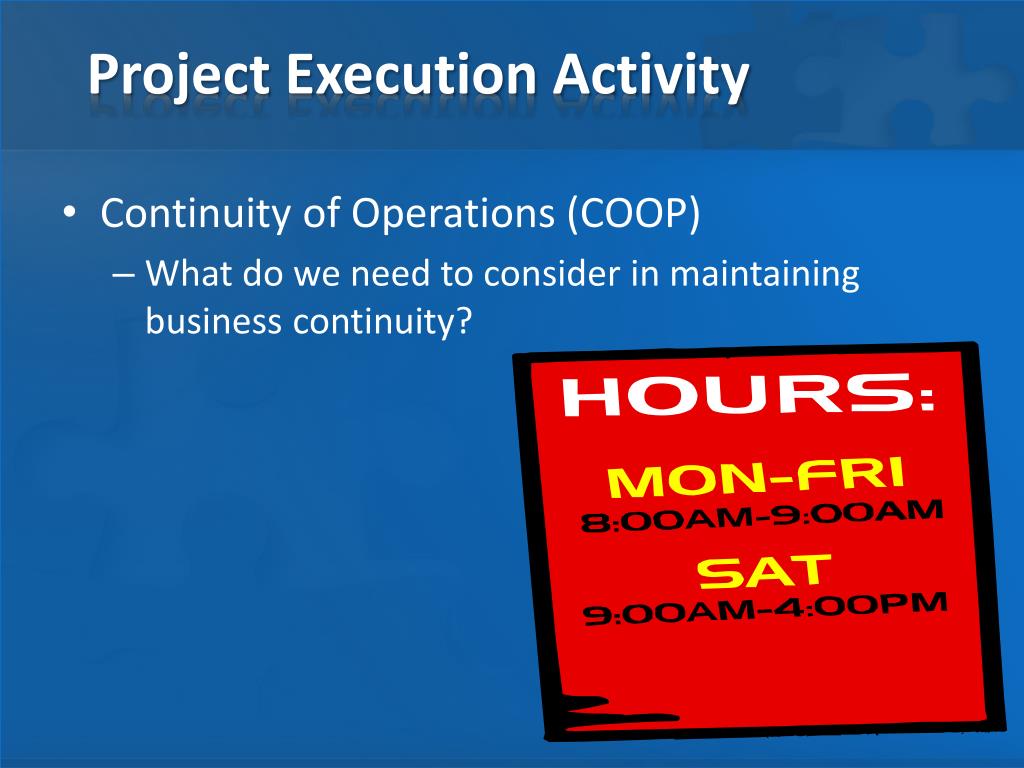 Project Execution Activity

• Continuity of Operations (COOP)
– What do we need to consider in maintaining business continuity?

HOURS:
MON-FRI
8:00AM-9:00AM
SAT
9:00AM-4:00PM